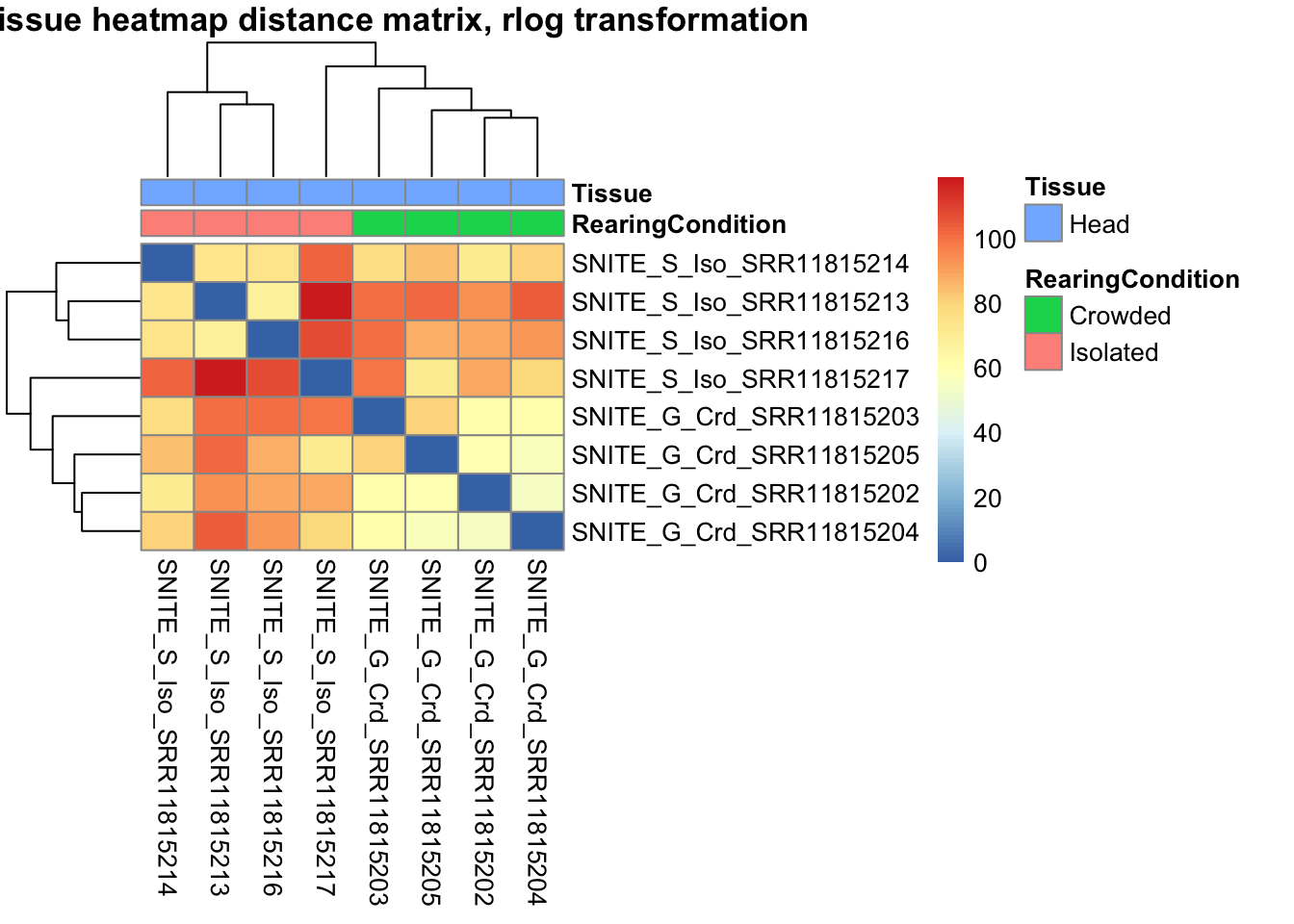 issue heatmap distance matrix, rlog transformation

Tissue
RearingCondition
SNITE_S_Iso_SRR11815214
SNITE_S_Iso_SRR11815213
SNITE_S_Iso_SRR11815216
SNITE_S_Iso_SRR11815217
SNITE_G_Crd_SRR11815203
SNITE_G_Crd_SRR11815205
SNITE_G_Crd_SRR11815202
SNITE_G_Crd_SRR11815204

SNITE_S_Iso_SRR11815214
SNITE_S_Iso_SRR11815213
SNITE_S_Iso_SRR11815216
SNITE_S_Iso_SRR11815217
SNITE_G_Crd_SRR11815203
SNITE_G_Crd_SRR11815205
SNITE_G_Crd_SRR11815202
SNITE_G_Crd_SRR11815204

100
80
60
40
20
0

Tissue
Head
RearingCondition
Crowded
Isolated